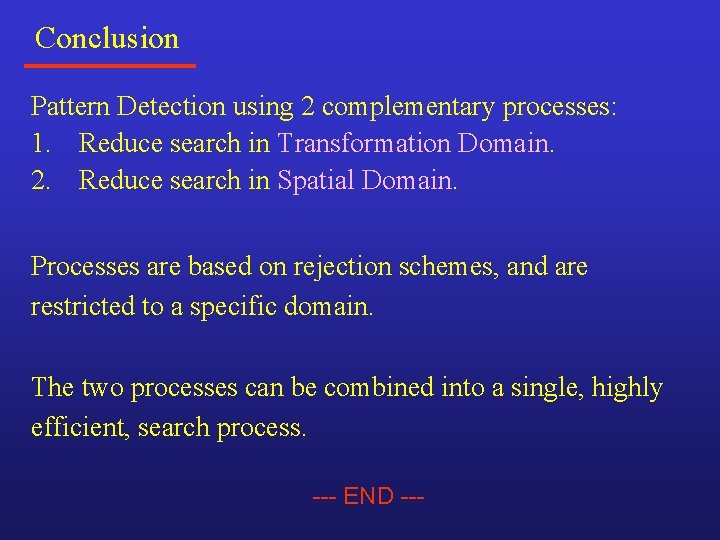 Conclusion

Pattern Detection using 2 complementary processes:
1. Reduce search in Transformation Domain.
2. Reduce search in Spatial Domain.

Processes are based on rejection schemes, and are restricted to a specific domain.

The two processes can be combined into a single, highly efficient, search process.

--- END ---